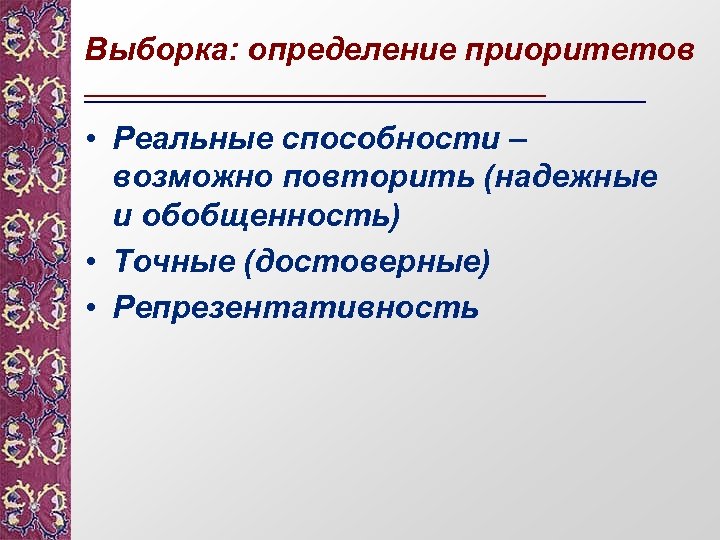 Выборка: определение приоритетов

• Реальные способности – возможно повторить (надежные и обобщенность)
• Точные (достоверные)
• Репрезентативность